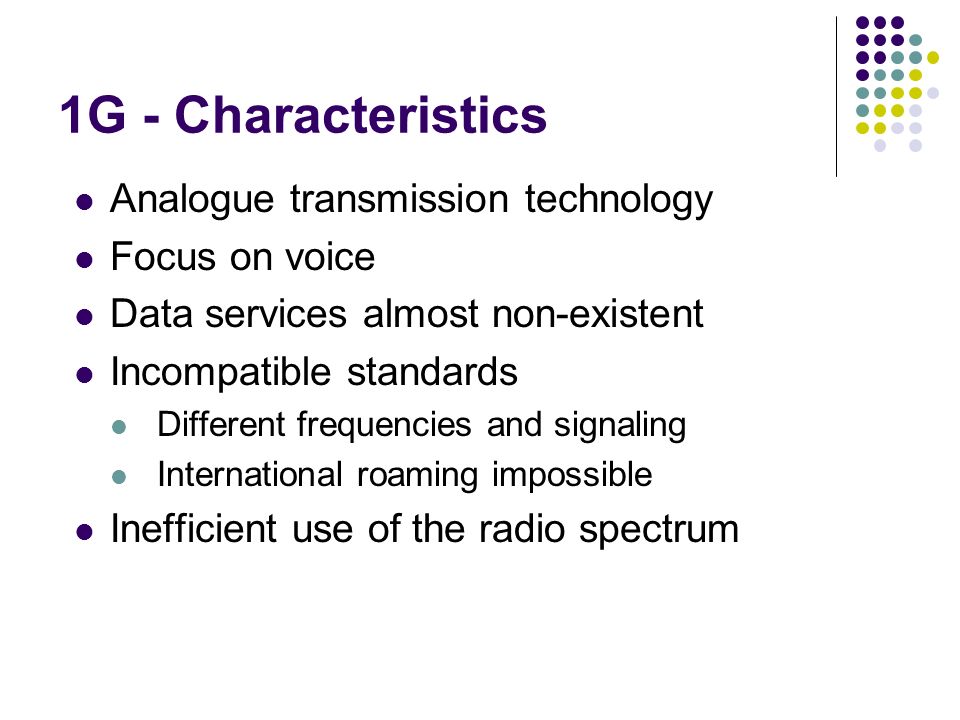 1G - Characteristics

- Analogue transmission technology
- Focus on voice
- Data services almost non-existent
- Incompatible standards
  - Different frequencies and signaling
  - International roaming impossible
- Inefficient use of the radio spectrum